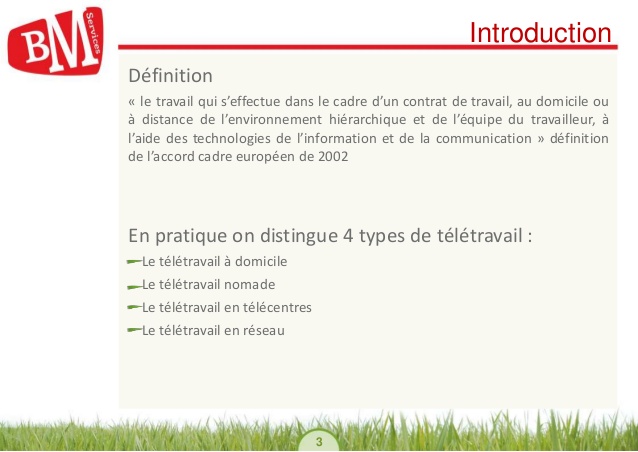 BM Services

Introduction

Définition

« le travail qui s'effectue dans le cadre d'un contrat de travail, au domicile ou à distance de l'environnement hiérarchique et de l'équipe du travailleur, à l'aide des technologies de l'information et de la communication » définition de l'accord cadre européen de 2002

En pratique on distingue 4 types de télétravail :

Le télétravail à domicile

Le télétravail nomade

Le télétravail en télécentres

Le télétravail en réseau

3